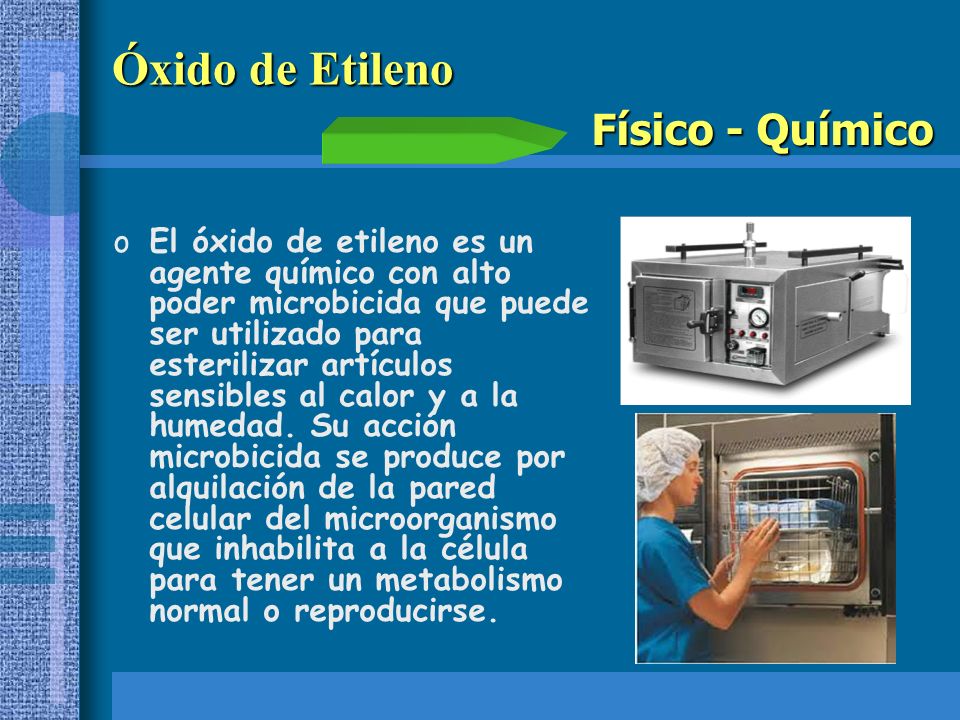 Óxido de Etileno

Físico - Químico

o El óxido de etileno es un agente químico con alto poder microbicida que puede ser utilizado para esterilizar artículos sensibles al calor y a la humedad. Su acción microbicida se produce por alquilación de la pared celular del microorganismo que inhabilita a la célula para tener un metabolismo normal o reproducirse.